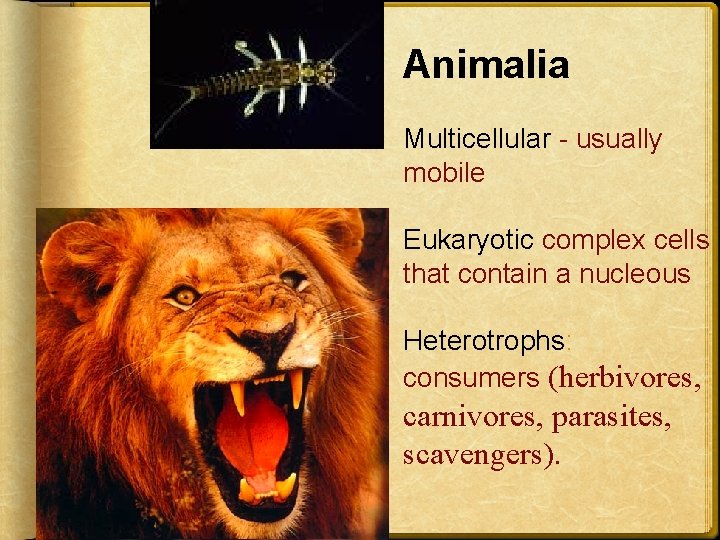 Animalia

Multicellular - usually mobile

Eukaryotic complex cells that contain a nucleous

Heterotrophs: consumers (herbivores, carnivores, parasites, scavengers).